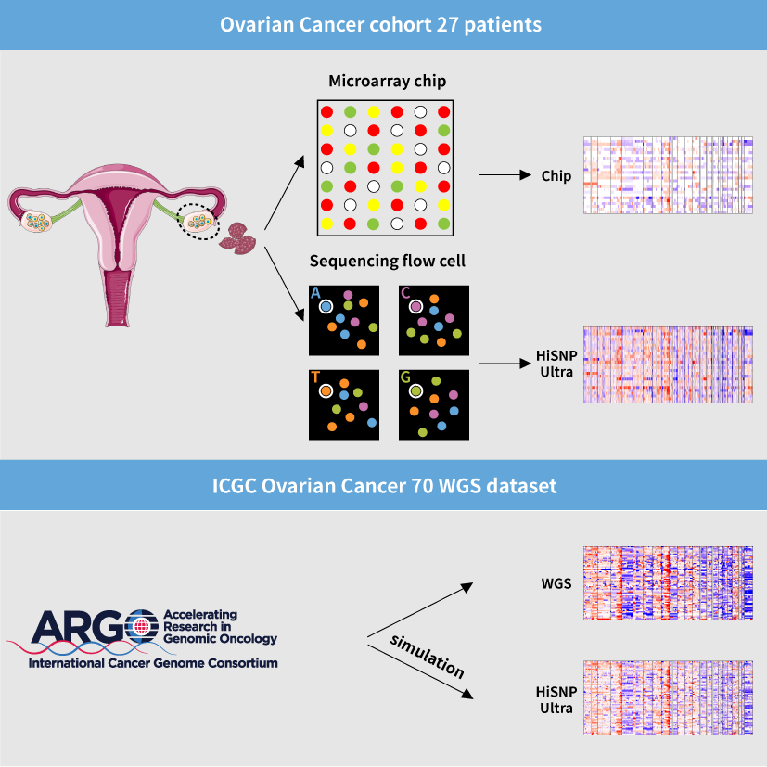 Ovarian Cancer cohort 27 patients

Microarray chip

Chip

Sequencing flow cell

A

C

T

G

HiSNP Ultra

ICGC Ovarian Cancer 70 WGS dataset

ARGO Accelerating Research in Genomic Oncology

International Cancer Genome Consortium

simulation

WGS

HiSNP Ultra